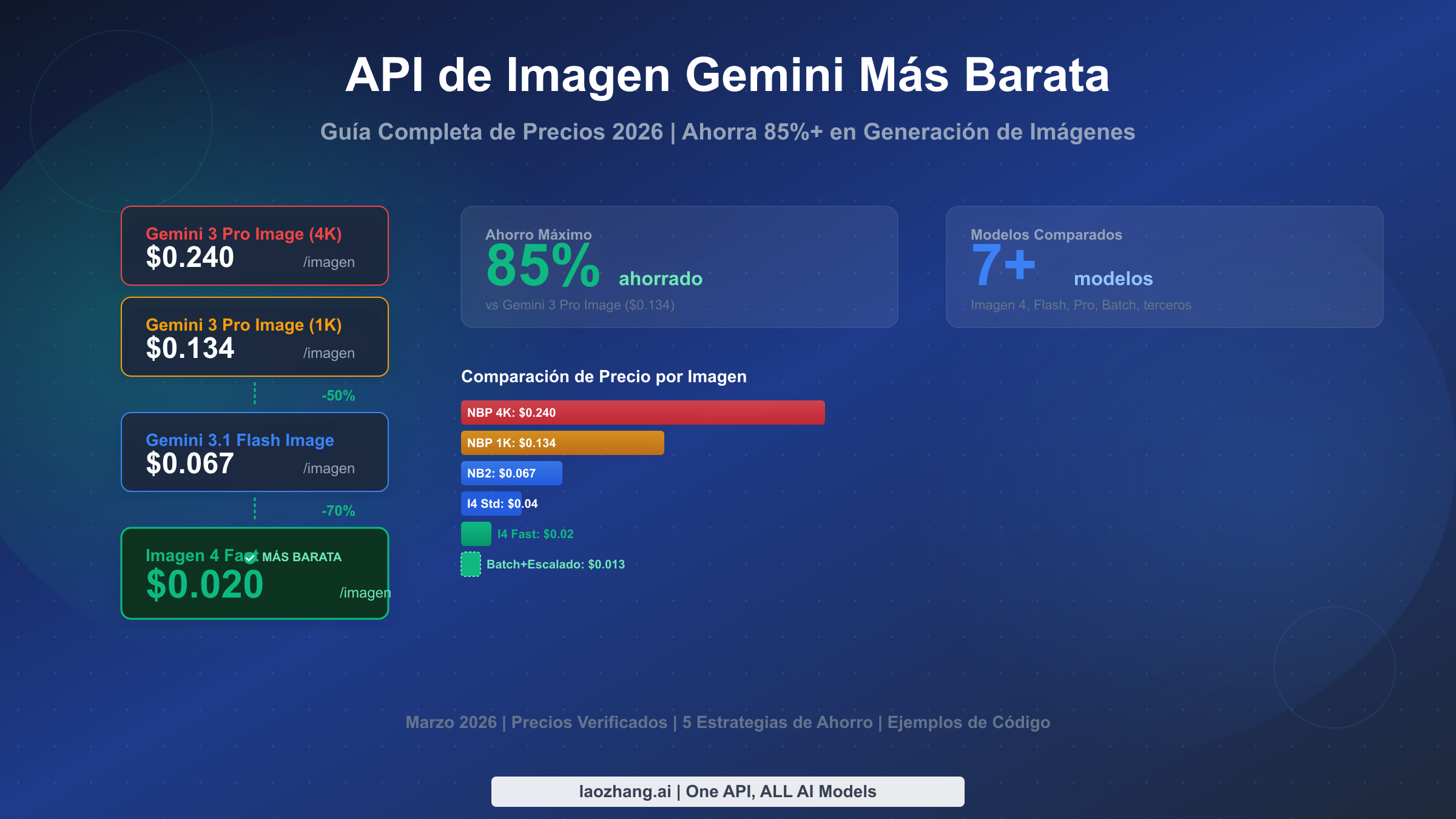 API de Imagen Gemini Más Barata

Guía Completa de Precios 2026 | Ahorra 85%+ en Generación de Imágenes

Gemini 3 Pro Image (4K)
$0.240 /imagen

Gemini 3 Pro Image (1K)
$0.134 /imagen

-50%

Gemini 3.1 Flash Image
$0.067 /imagen

-70%

Imagen 4 Fast MÁS BARATA
$0.020 /imagen

Ahorro Máximo
85% ahorrado
vs Gemini 3 Pro Image ($0.134)

Modelos Comparados
7+ modelos
Imagen 4, Flash, Pro, Batch, terceros

Comparación de Precio por Imagen

NBP 4K: $0.240
NBP 1K: $0.134
NB2: $0.067
I4 Std: $0.04
I4 Fast: $0.02
Batch+Escalado: $0.013

Marzo 2026 | Precios Verificados | 5 Estrategias de Ahorro | Ejemplos de Código

laozhang.ai | One API, ALL AI Models